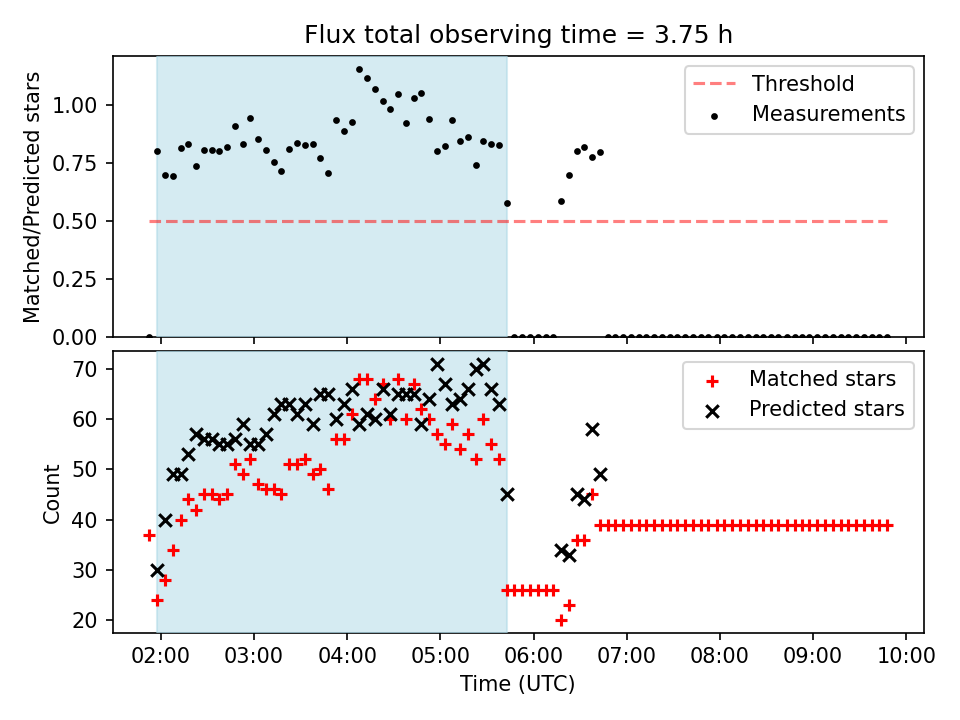 Flux total observing time = 3.75 h

Matched/Predicted stars

1.00
0.75
0.50
0.25
0.00

Threshold
Measurements

Count

70
60
50
40
30
20

Matched stars
Predicted stars

02:00 03:00 04:00 05:00 06:00 07:00 08:00 09:00 10:00

Time (UTC)